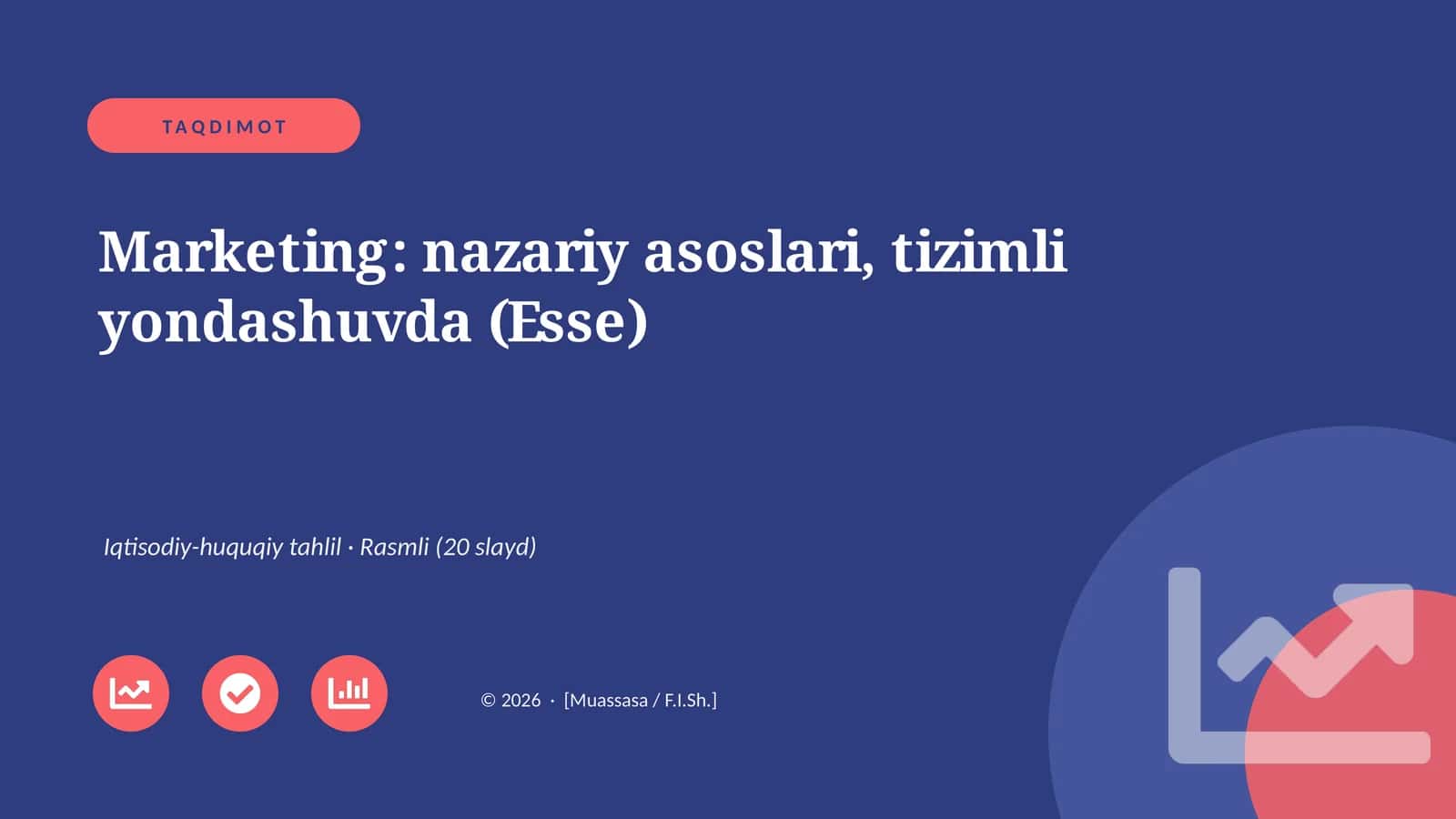 TAQDIMOT

Marketing: nazariy asoslari, tizimli yondashuvda (Esse)

Iqtisodiy-huquqiy tahlil · Rasmli (20 slayd)

© 2026 · [Muassasa / F.I.Sh.]